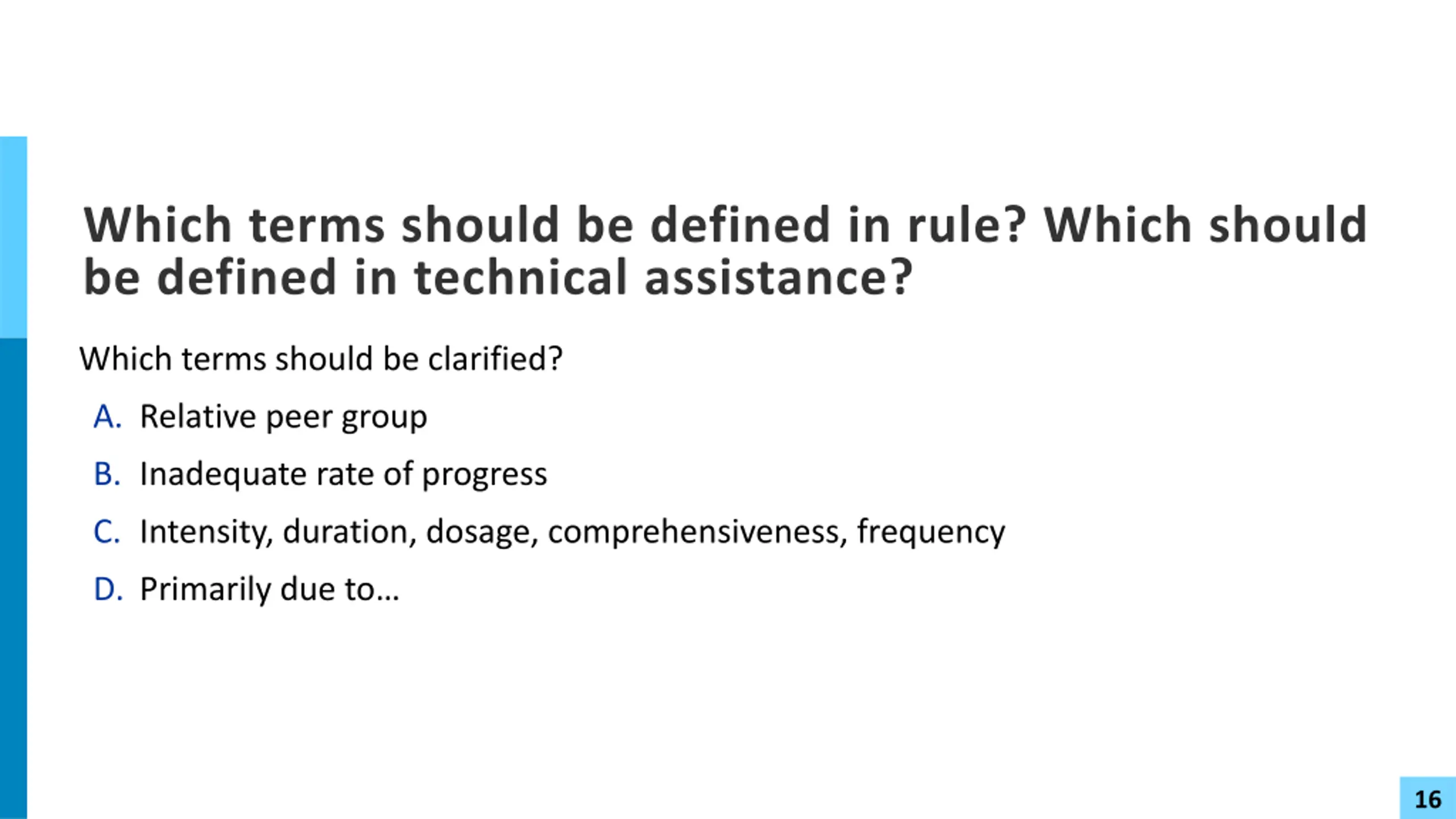 Which terms should be defined in rule? Which should be defined in technical assistance?

Which terms should be clarified?

A. Relative peer group

B. Inadequate rate of progress

C. Intensity, duration, dosage, comprehensiveness, frequency

D. Primarily due to…

16